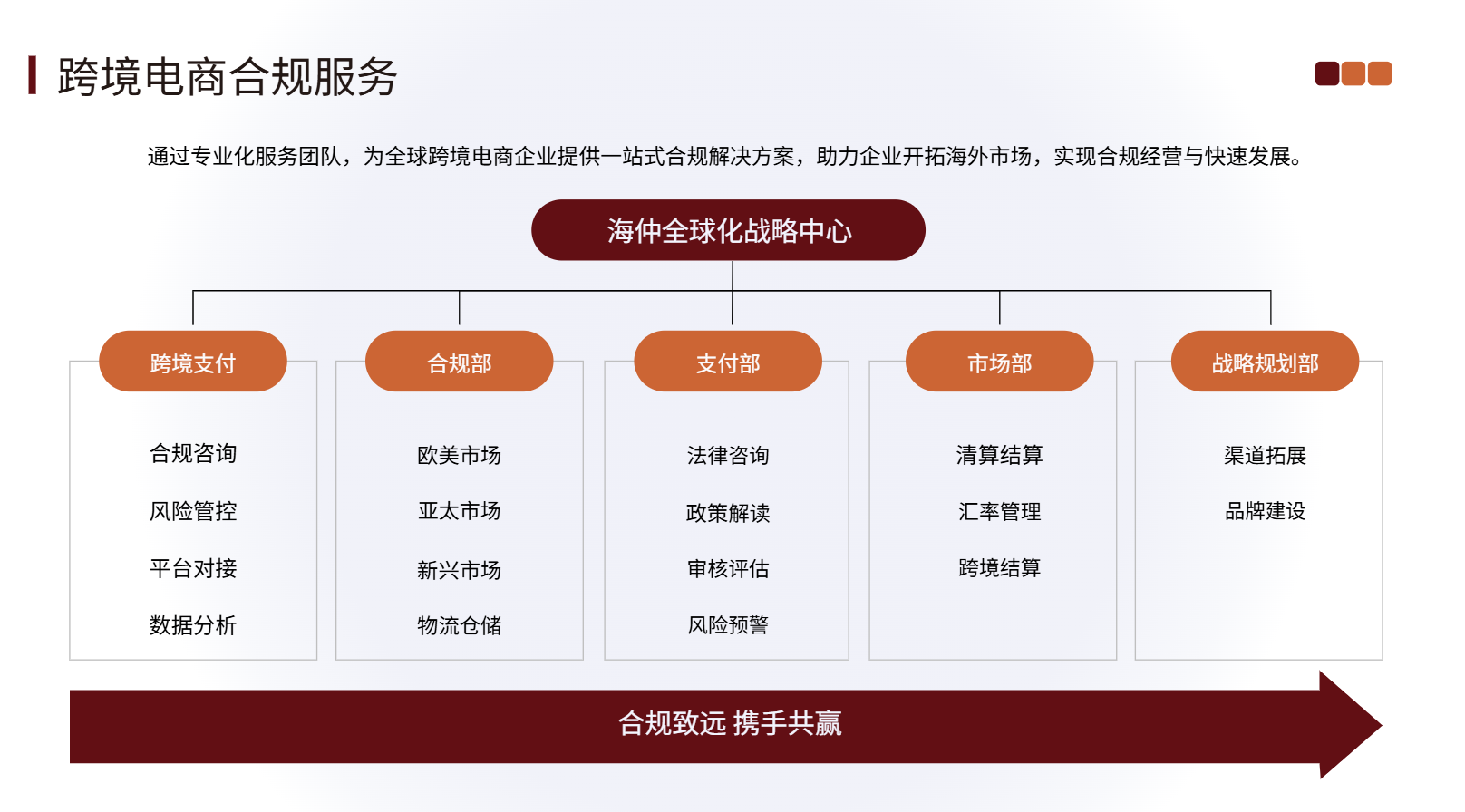 跨境电商合规服务

通过专业化服务团队，为全球跨境电商企业提供一站式合规解决方案，助力企业开拓海外市场，实现合规经营与快速发展。

海仲全球化战略中心

跨境支付

合规咨询

风险管控

平台对接

数据分析

合规部

欧美市场

亚太市场

新兴市场

物流仓储

支付部

法律咨询

政策解读

审核评估

风险预警

市场部

清算结算

汇率管理

跨境结算

战略规划部

渠道拓展

品牌建设

合规致远 携手共赢